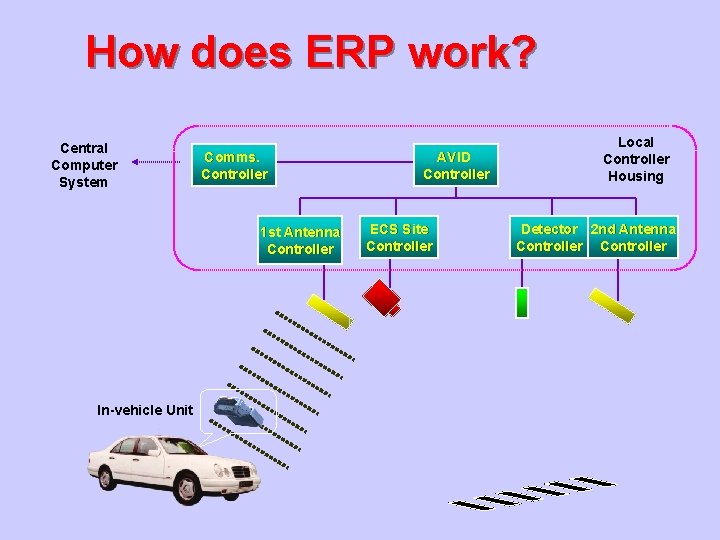 How does ERP work?

Central Computer System

Comms. Controller

AVID Controller

Local Controller Housing

1st Antenna Controller

ECS Site Controller

Detector Controller

2nd Antenna Controller

In-vehicle Unit